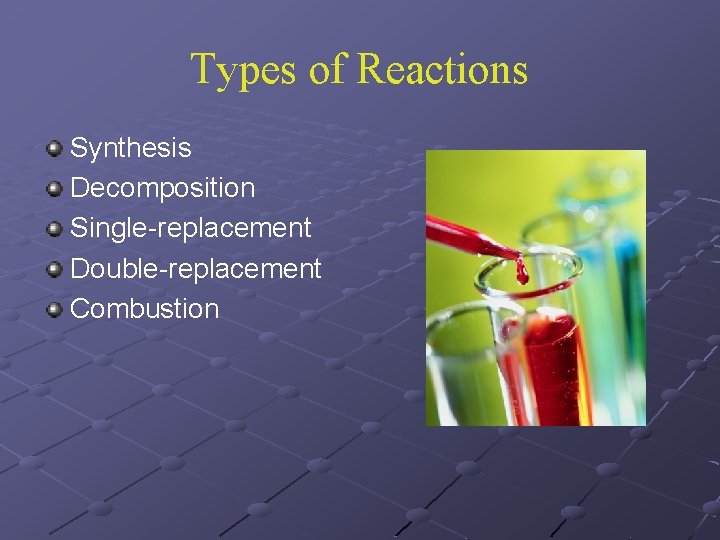 Types of Reactions

- Synthesis
- Decomposition
- Single-replacement
- Double-replacement
- Combustion